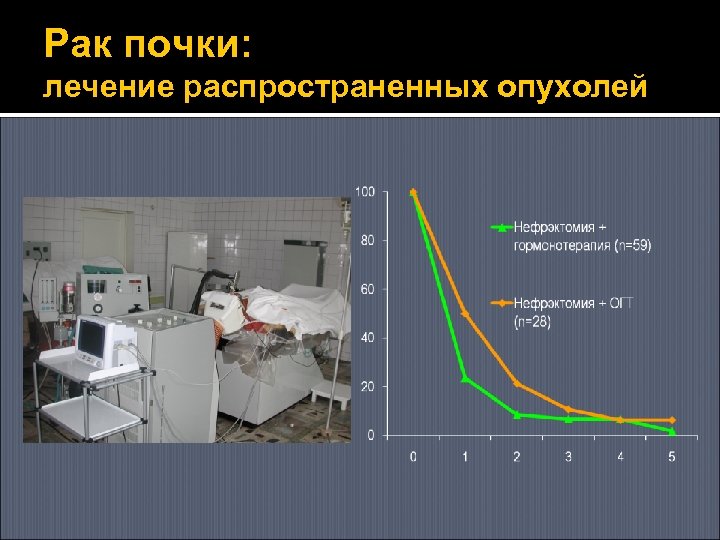 Рак почки:
лечение распространенных опухолей

100
80
60
40
20
0

0 1 2 3 4 5

Нефрэктомия + гормонотерапия (n=59)

Нефрэктомия + ОГТ (n=28)